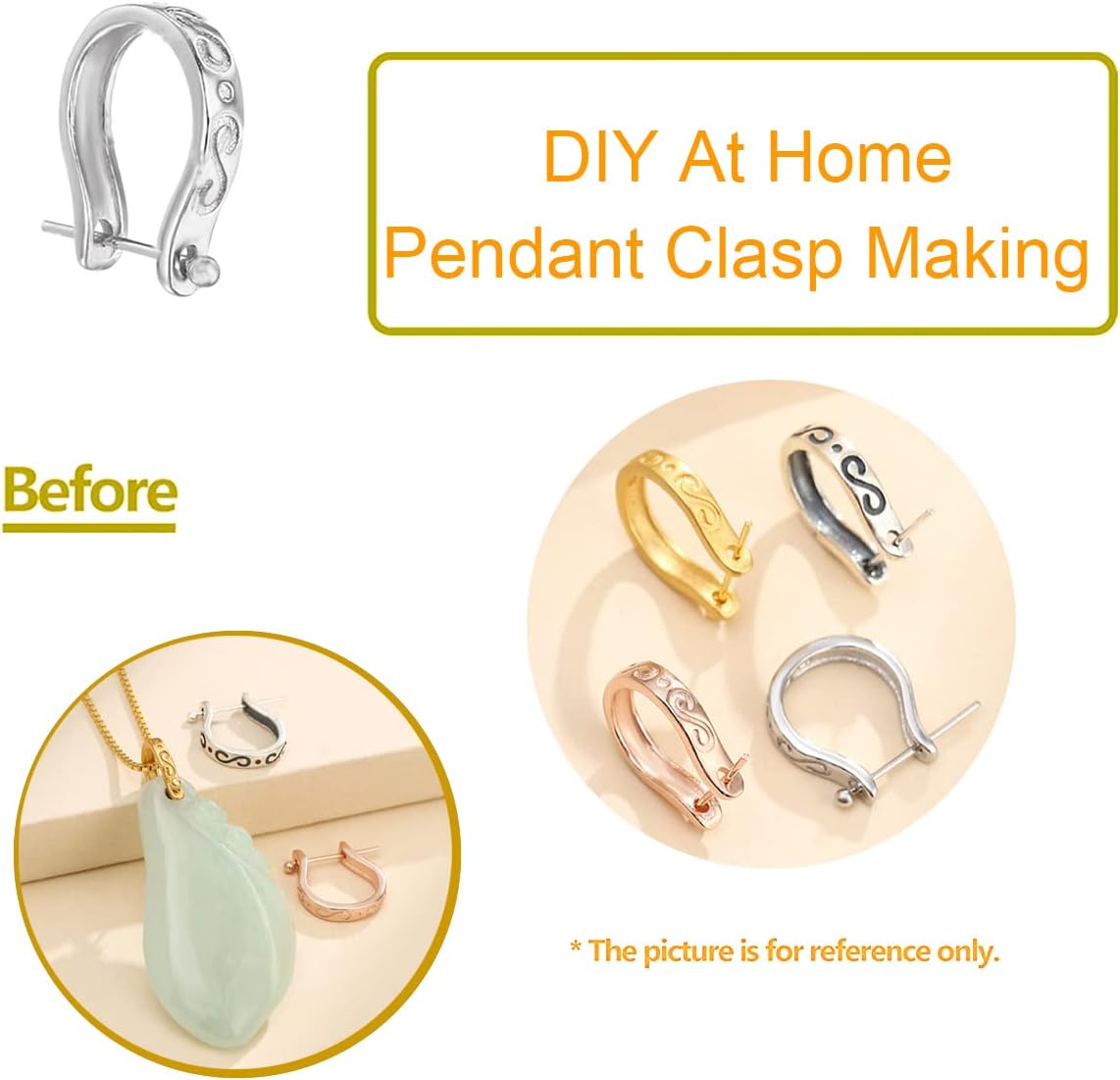 DIY At Home
Pendant Clasp Making

Before

* The picture is for reference only.